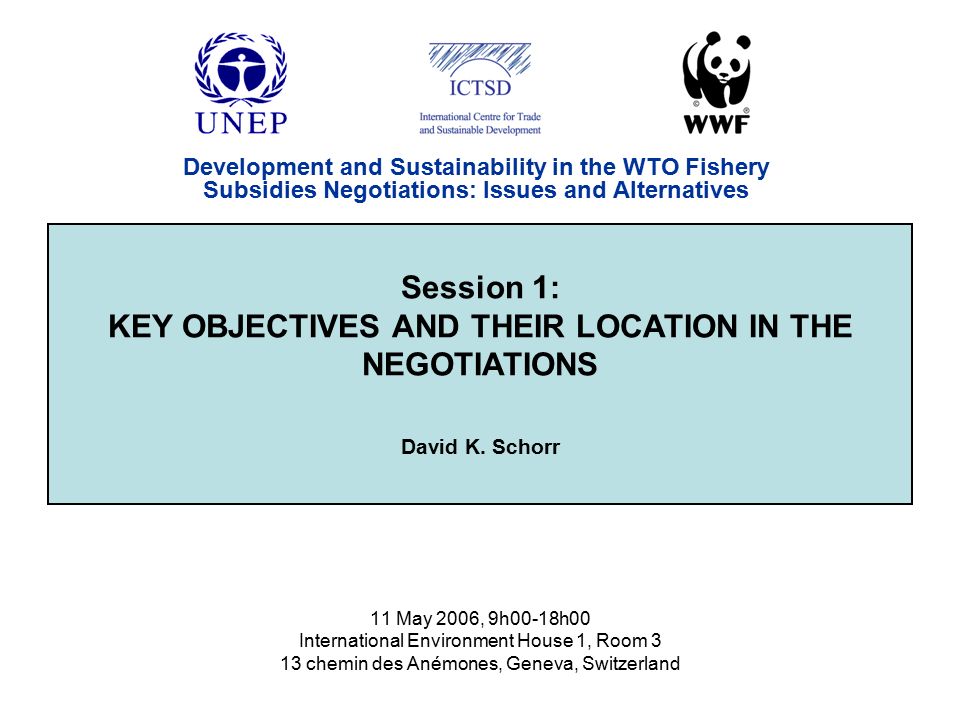 UNEP

ICTSD
International Centre for Trade and Sustainable Development

WWF

Development and Sustainability in the WTO Fishery Subsidies Negotiations: Issues and Alternatives

Session 1:
KEY OBJECTIVES AND THEIR LOCATION IN THE NEGOTIATIONS

David K. Schorr

11 May 2006, 9h00-18h00
International Environment House 1, Room 3
13 chemin des Anémones, Geneva, Switzerland